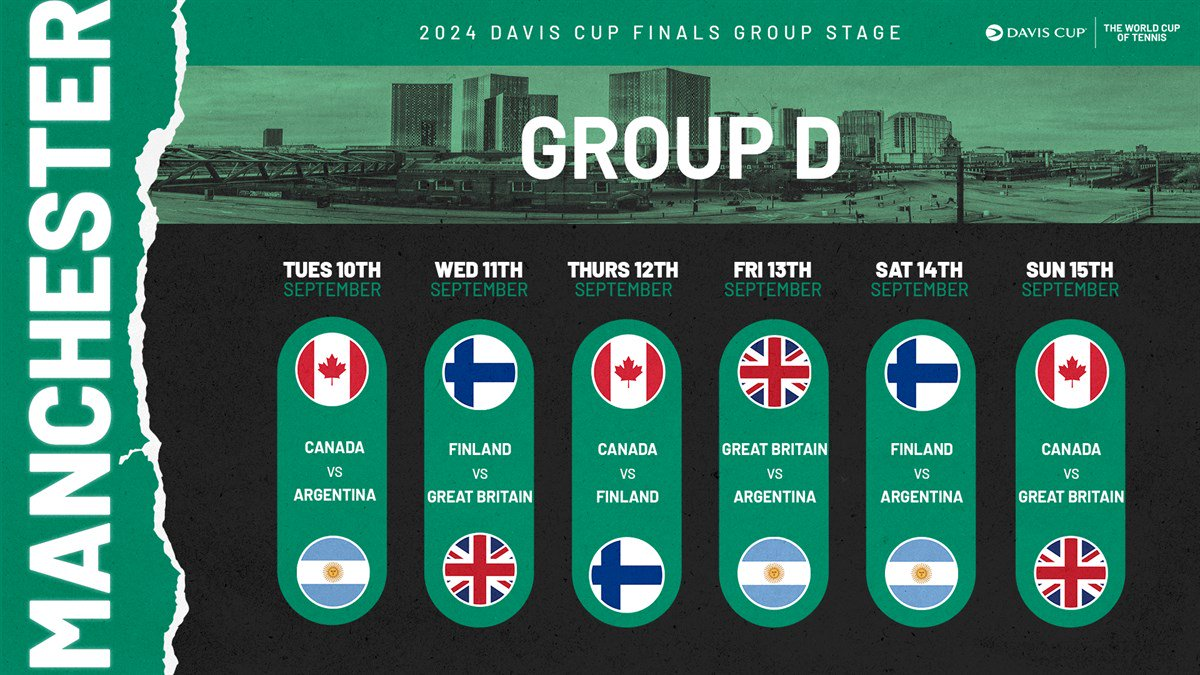 MANCHESTER

2024 DAVIS CUP FINALS GROUP STAGE

DAVIS CUP THE WORLD CUP OF TENNIS

GROUP D

TUES 10TH SEPTEMBER
CANADA VS ARGENTINA

WED 11TH SEPTEMBER
FINLAND VS GREAT BRITAIN

THURS 12TH SEPTEMBER
CANADA VS FINLAND

FRI 13TH SEPTEMBER
GREAT BRITAIN VS ARGENTINA

SAT 14TH SEPTEMBER
FINLAND VS ARGENTINA

SUN 15TH SEPTEMBER
CANADA VS GREAT BRITAIN